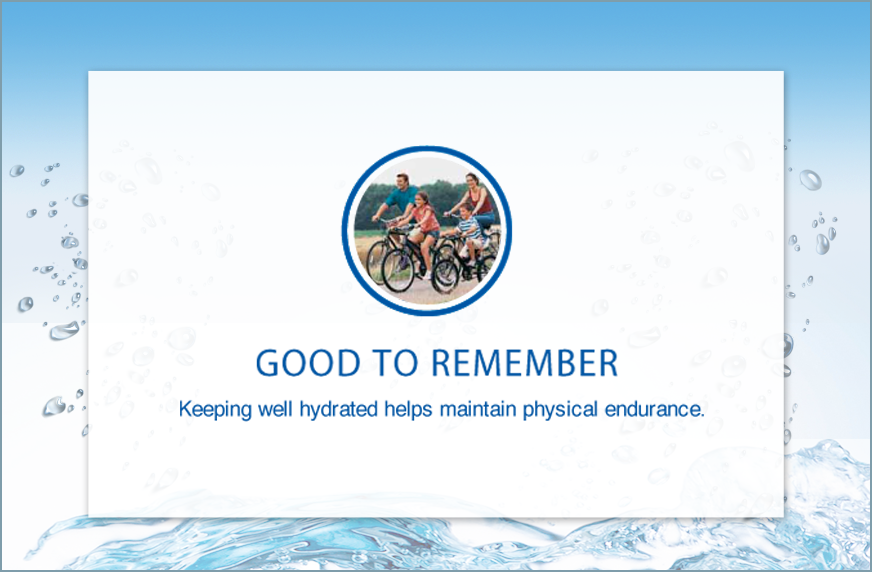 GOOD TO REMEMBER

Keeping well hydrated helps maintain physical endurance.